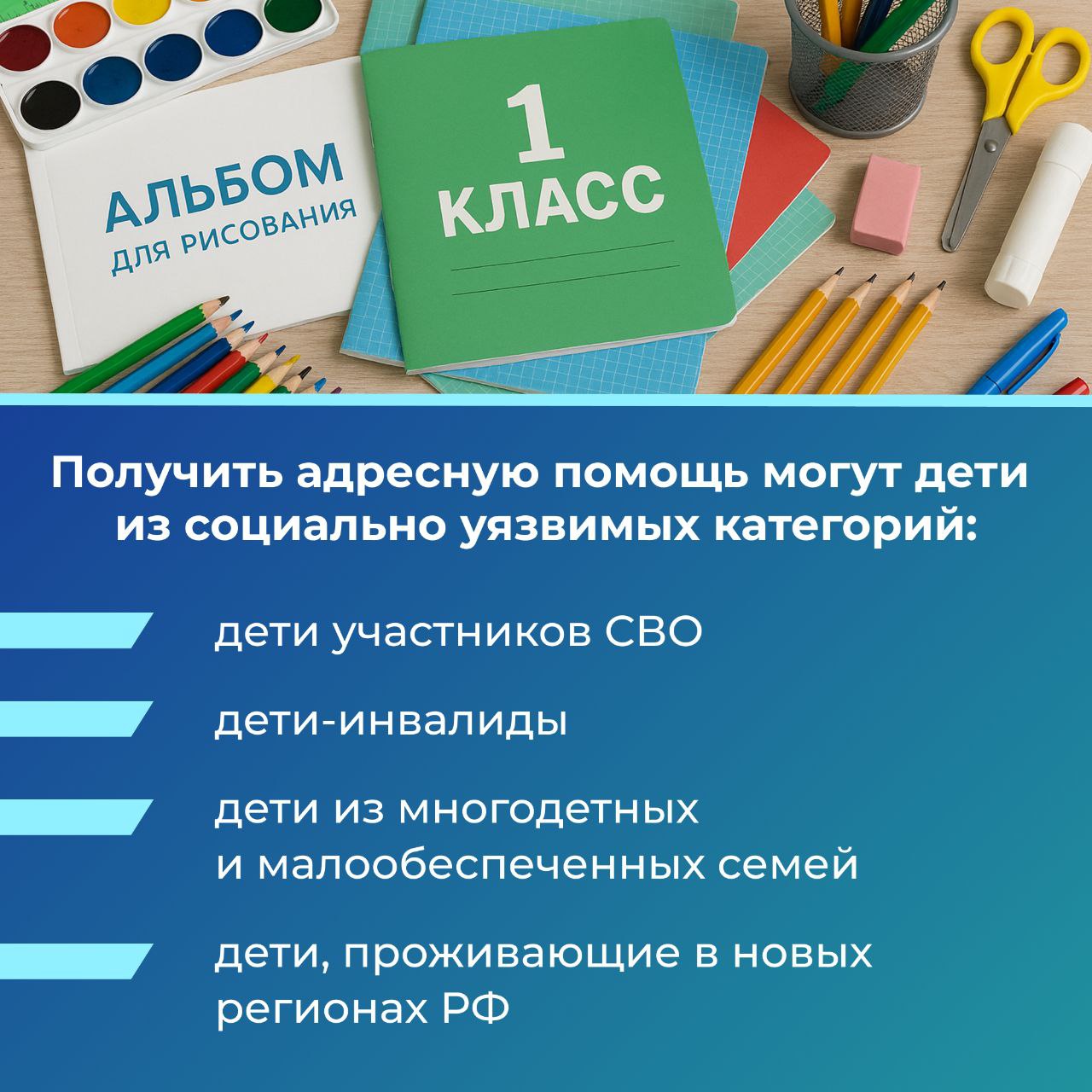 АЛЬБОМ
ДЛЯ РИСОВАНИЯ

1
КЛАСС

Получить адресную помощь могут дети из социально уязвимых категорий:

дети участников СВО

дети-инвалиды

дети из многодетных и малообеспеченных семей

дети, проживающие в новых регионах РФ